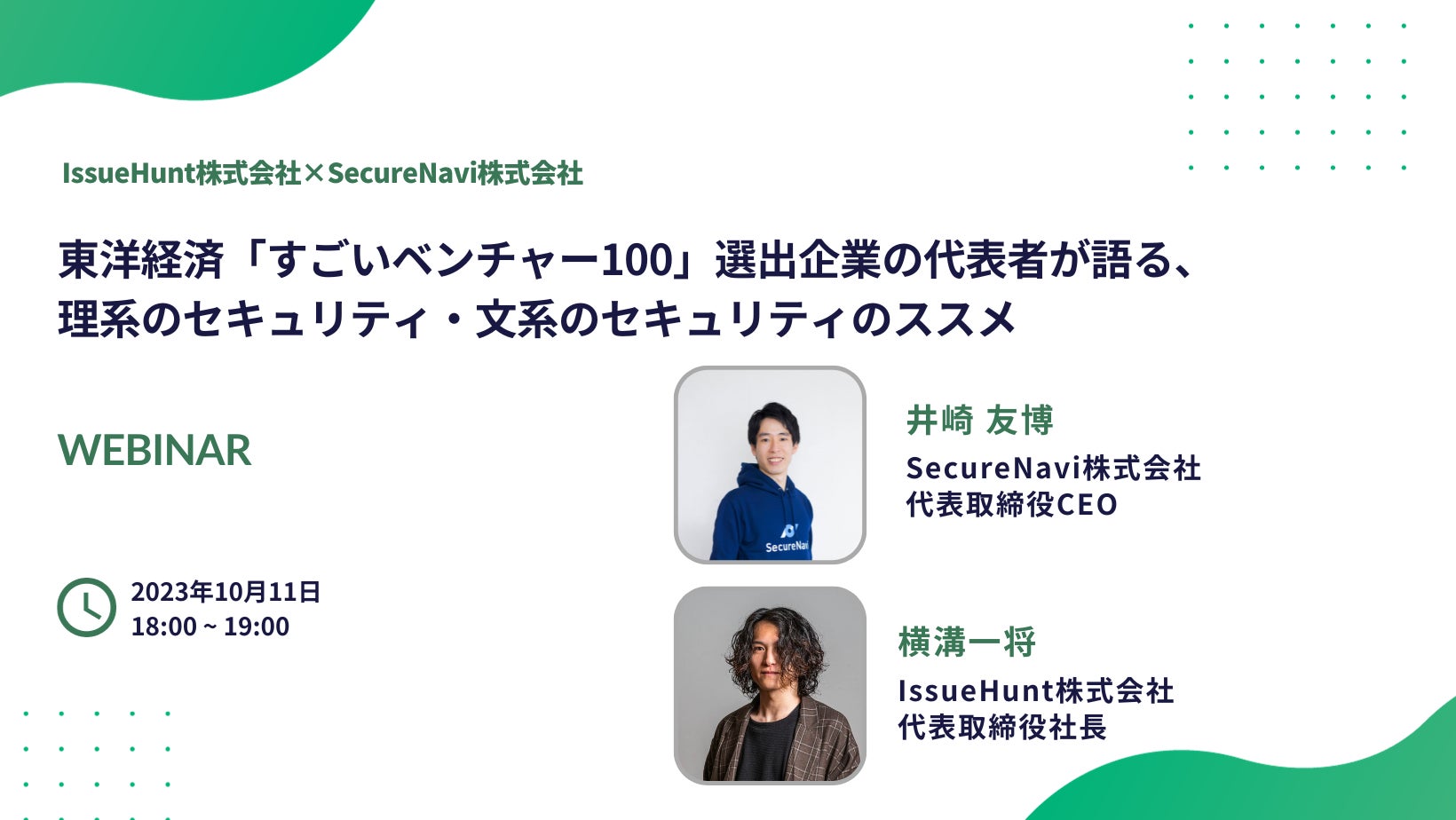 IssueHunt株式会社×SecureNavi株式会社

東洋経済「すごいベンチャー100」選出企業の代表者が語る、理系のセキュリティ・文系のセキュリティのススメ

WEBINAR

2023年10月11日
18:00 ~ 19:00

SecureNavi

井崎 友博
SecureNavi株式会社
代表取締役CEO

横溝一将
IssueHunt株式会社
代表取締役社長